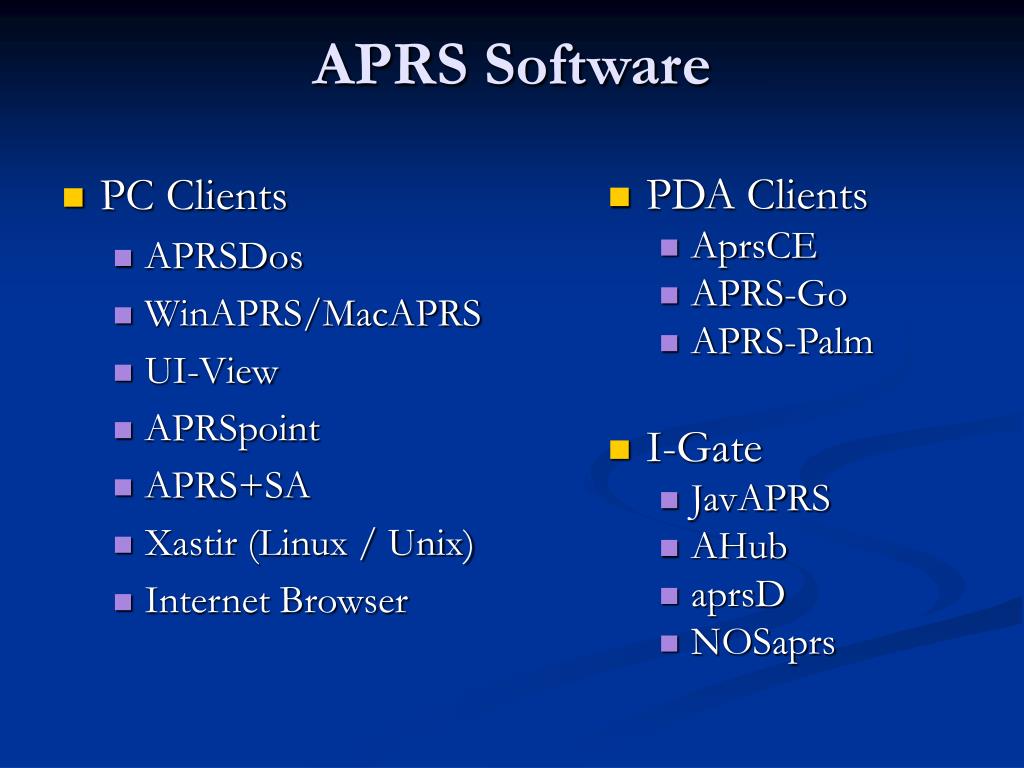 APRS Software

PC Clients
APRSDos
WinAPRS/MacAPRS
UI-View
APRSpoint
APRS+SA
Xastir (Linux / Unix)
Internet Browser

PDA Clients
AprsCE
APRS-Go
APRS-Palm

I-Gate
JavAPRS
AHub
aprsD
NOSaprs